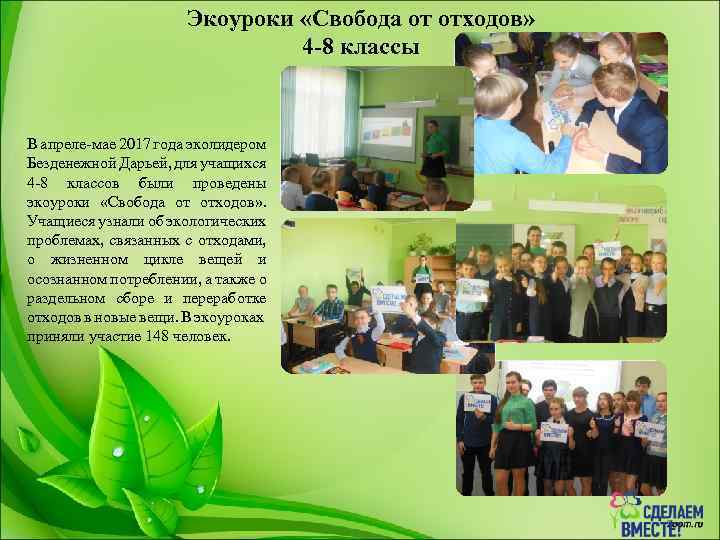 Экоуроки «Свобода от отходов»
4-8 классы

В апреле-мае 2017 года эколидером Безденежной Дарьей, для учащихся 4-8 классов были проведены экоуроки «Свобода от отходов». Учащиеся узнали об экологических проблемах, связанных с отходами, о жизненном цикле вещей и осознанном потреблении, а также о раздельном сборе и переработке отходов в новые вещи. В экоуроках приняли участие 148 человек.

СДЕЛАЕМ ВМЕСТЕ!